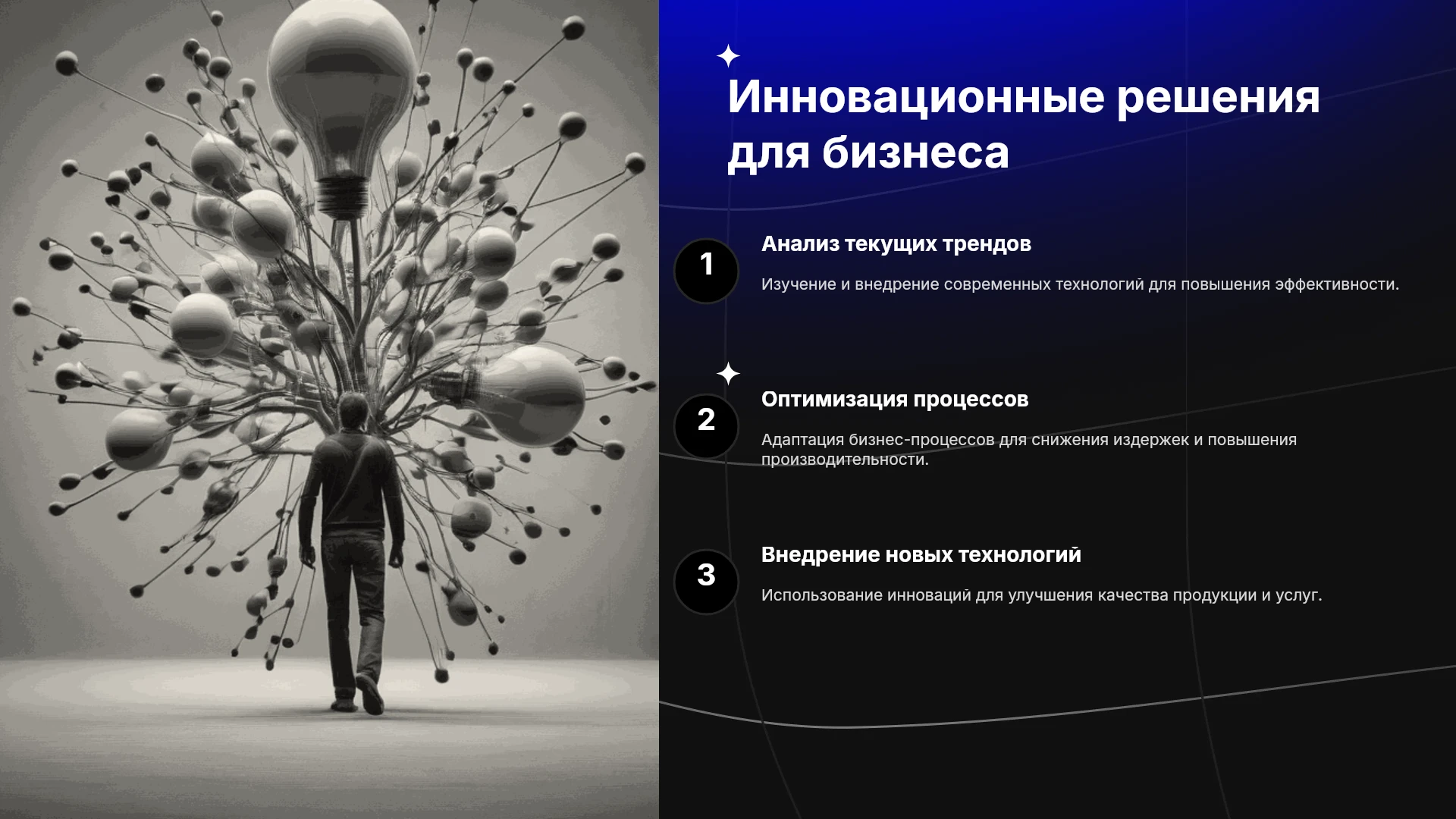 Инновационные решения для бизнеса

1

Анализ текущих трендов

Изучение и внедрение современных технологий для повышения эффективности.

2

Оптимизация процессов

Адаптация бизнес-процессов для снижения издержек и повышения производительности.

3

Внедрение новых технологий

Использование инноваций для улучшения качества продукции и услуг.